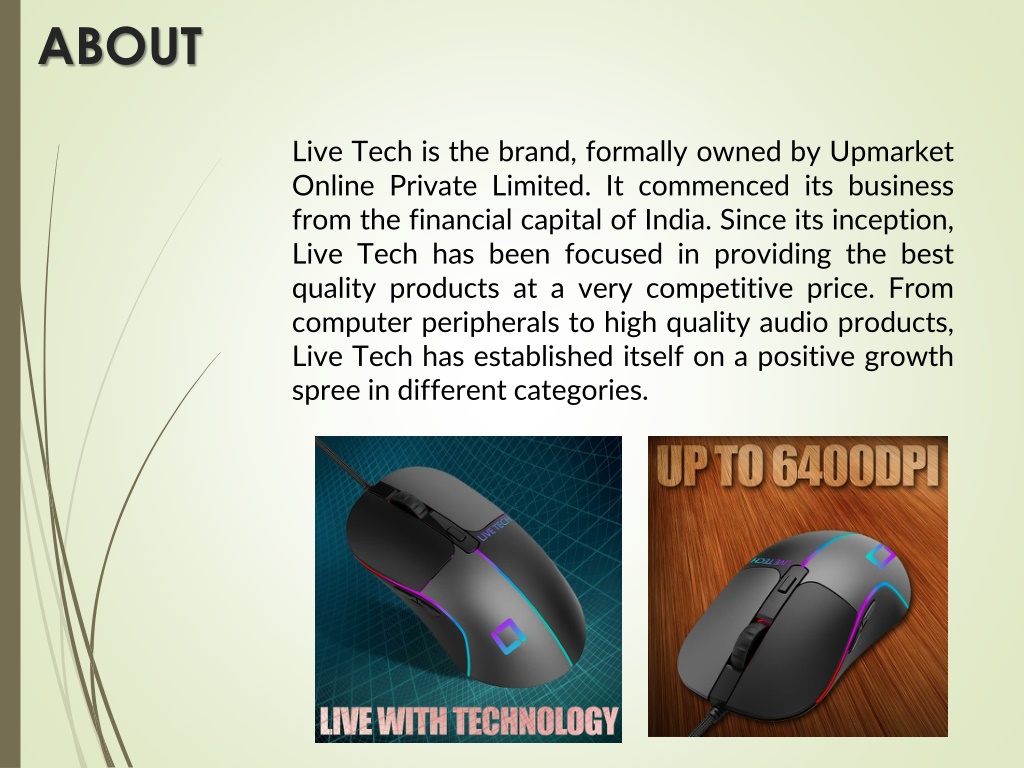 ABOUT

Live Tech is the brand, formally owned by Upmarket Online Private Limited. It commenced its business from the financial capital of India. Since its inception, Live Tech has been focused in providing the best quality products at a very competitive price. From computer peripherals to high quality audio products, Live Tech has established itself on a positive growth spree in different categories.

LIVE TECH

LIVE WITH TECHNOLOGY

UP TO 6400DPI

LIVE TECH